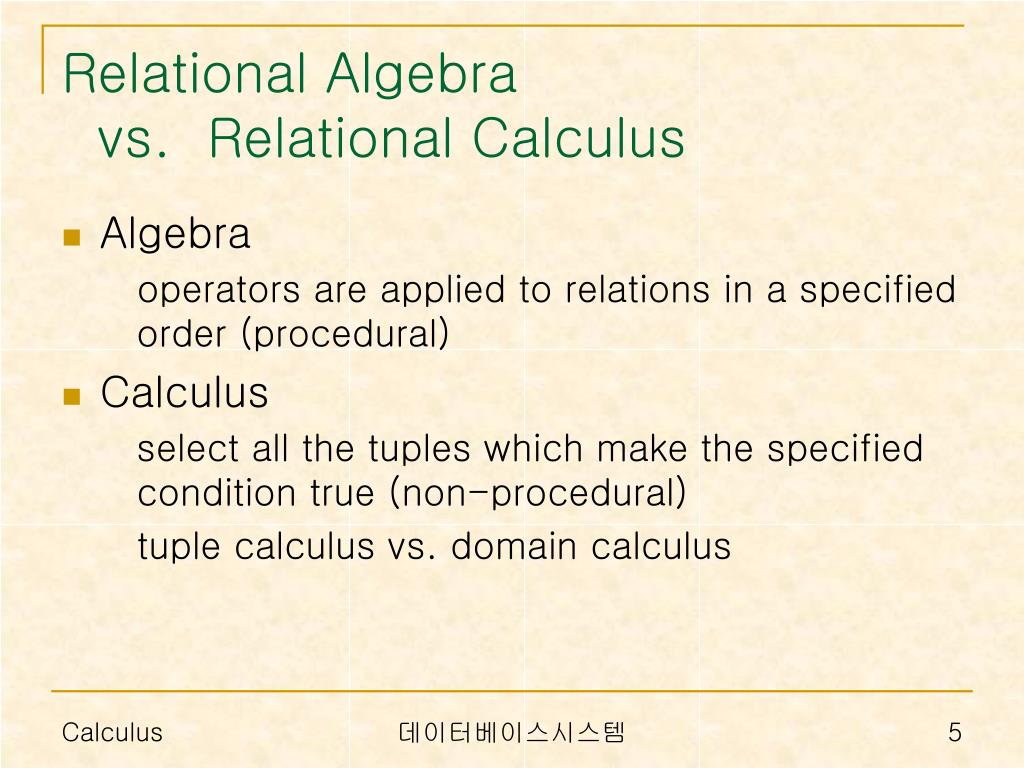 Relational Algebra
vs. Relational Calculus

Algebra

operators are applied to relations in a specified order (procedural)

Calculus

select all the tuples which make the specified condition true (non-procedural)

tuple calculus vs. domain calculus

Calculus
데이터베이스시스템
5